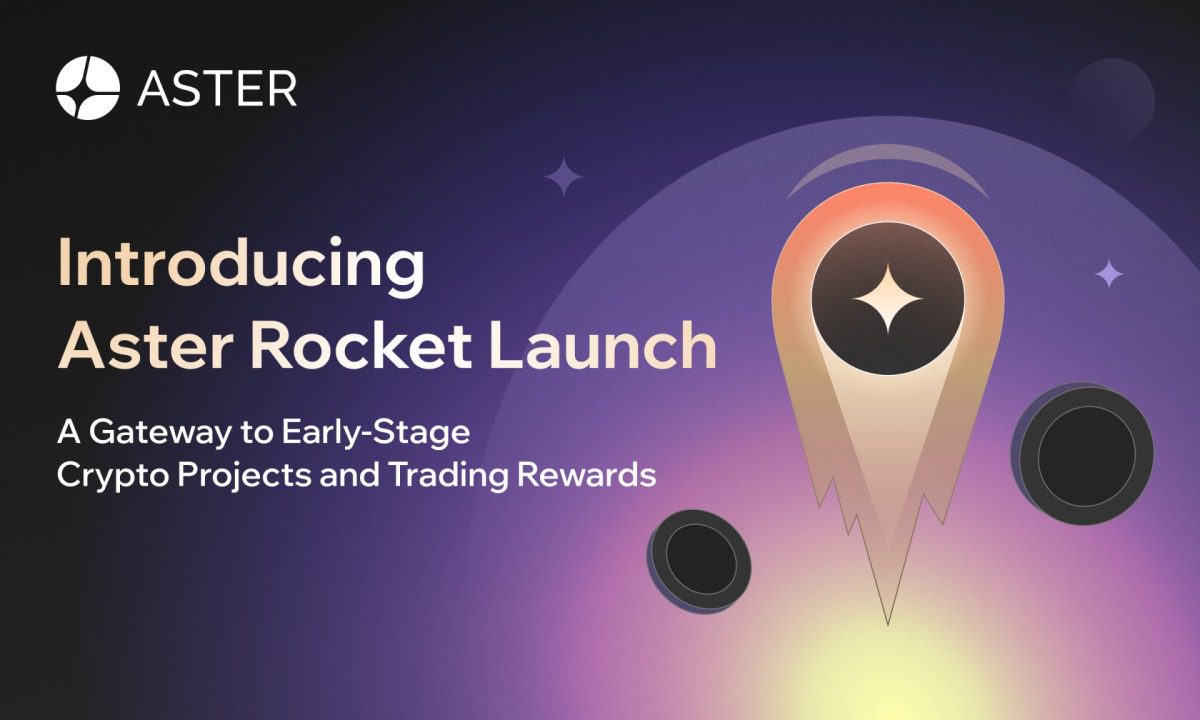 ASTER

Introducing Aster Rocket Launch

A Gateway to Early-Stage Crypto Projects and Trading Rewards